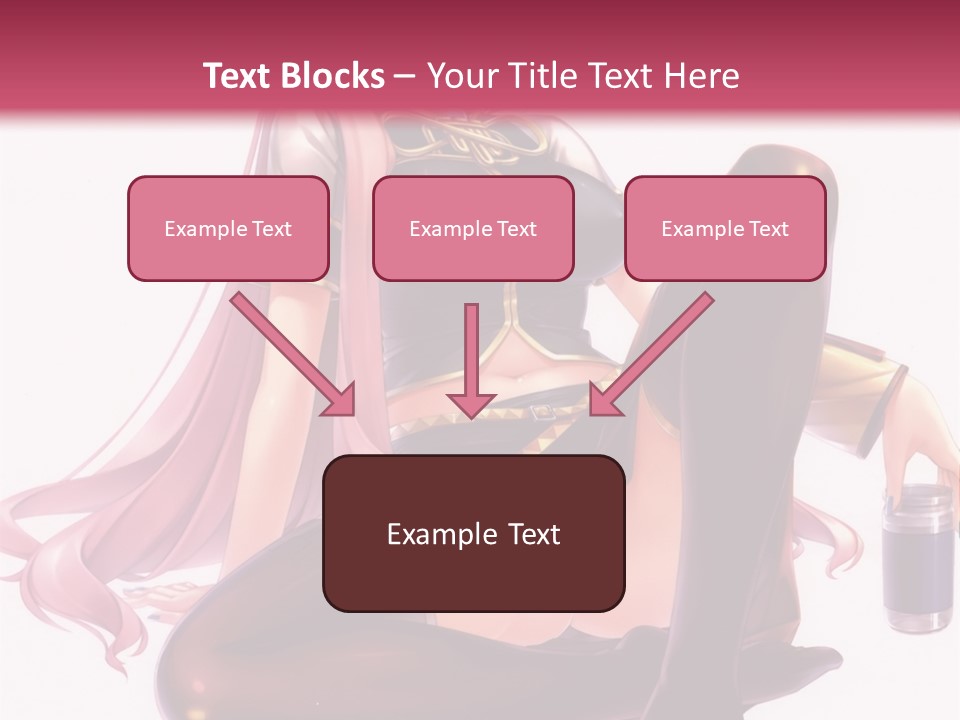 Text Blocks – Your Title Text Here

Example Text

Example Text

Example Text

Example Text